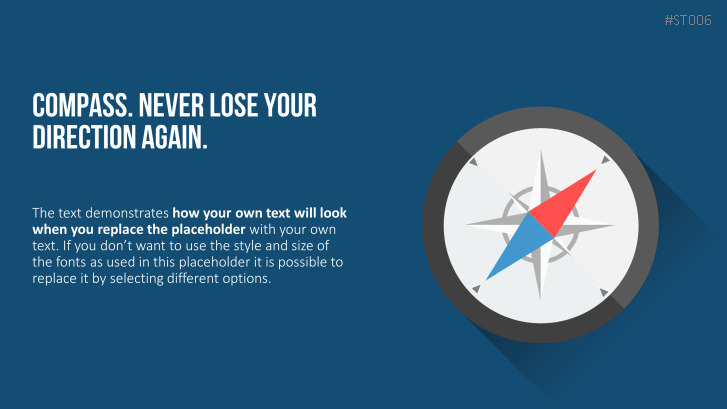 #ST006

COMPASS. NEVER LOSE YOUR DIRECTION AGAIN.

The text demonstrates how your own text will look when you replace the placeholder with your own text. If you don't want to use the style and size of the fonts as used in this placeholder it is possible to replace it by selecting different options.